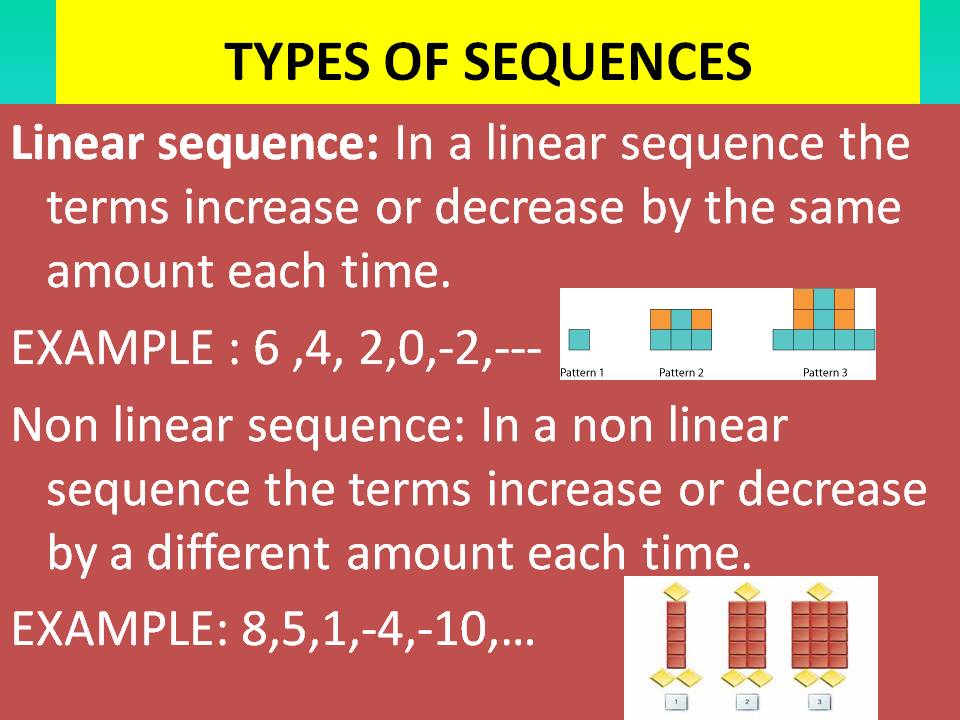 TYPES OF SEQUENCES

Linear sequence: In a linear sequence the terms increase or decrease by the same amount each time.

EXAMPLE : 6 ,4, 2,0,-2,---

Pattern 1 Pattern 2 Pattern 3

Non linear sequence: In a non linear sequence the terms increase or decrease by a different amount each time.

EXAMPLE: 8,5,1,-4,-10,…

1 2 3